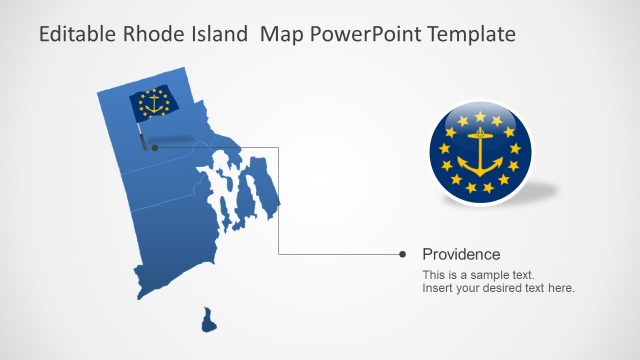 Editable Rhode Island  Map PowerPoint Template

Providence

This is a sample text.
Insert your desired text here.